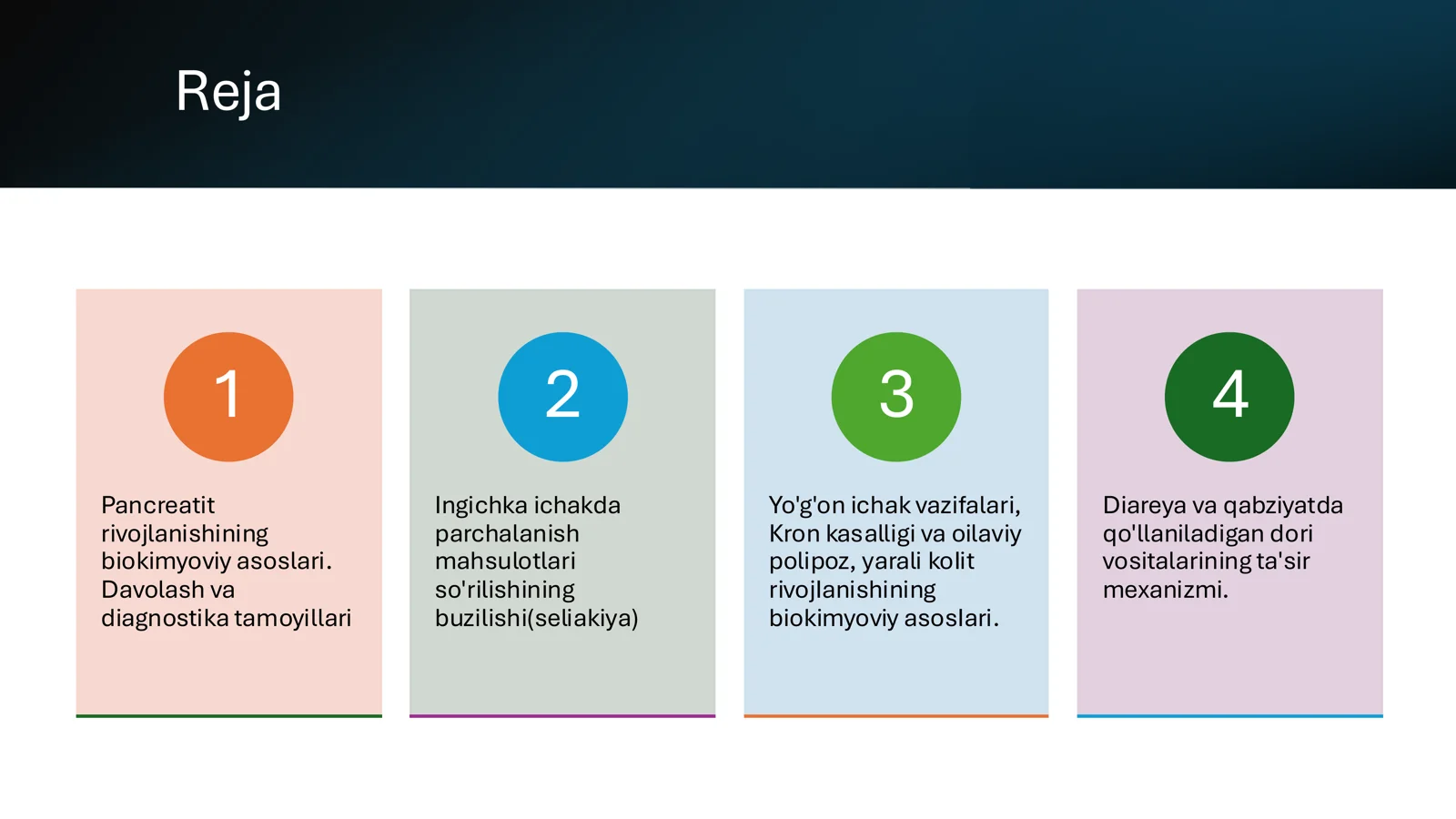 Reja

1

Pancreatit rivojlanishining biokimyoviy asoslari. Davolash va diagnostika tamoyillari

2

Ingichka ichakda parchalanish mahsulotlari so'rilishining buzilishi(seliakiya)

3

Yo'g'on ichak vazifalari, Kron kasalligi va oilaviy polipoz, yarali kolit rivojlanishining biokimyoviy asoslari.

4

Diareya va qabziyatda qo'llaniladigan dori vositalarining ta'sir mexanizmi.